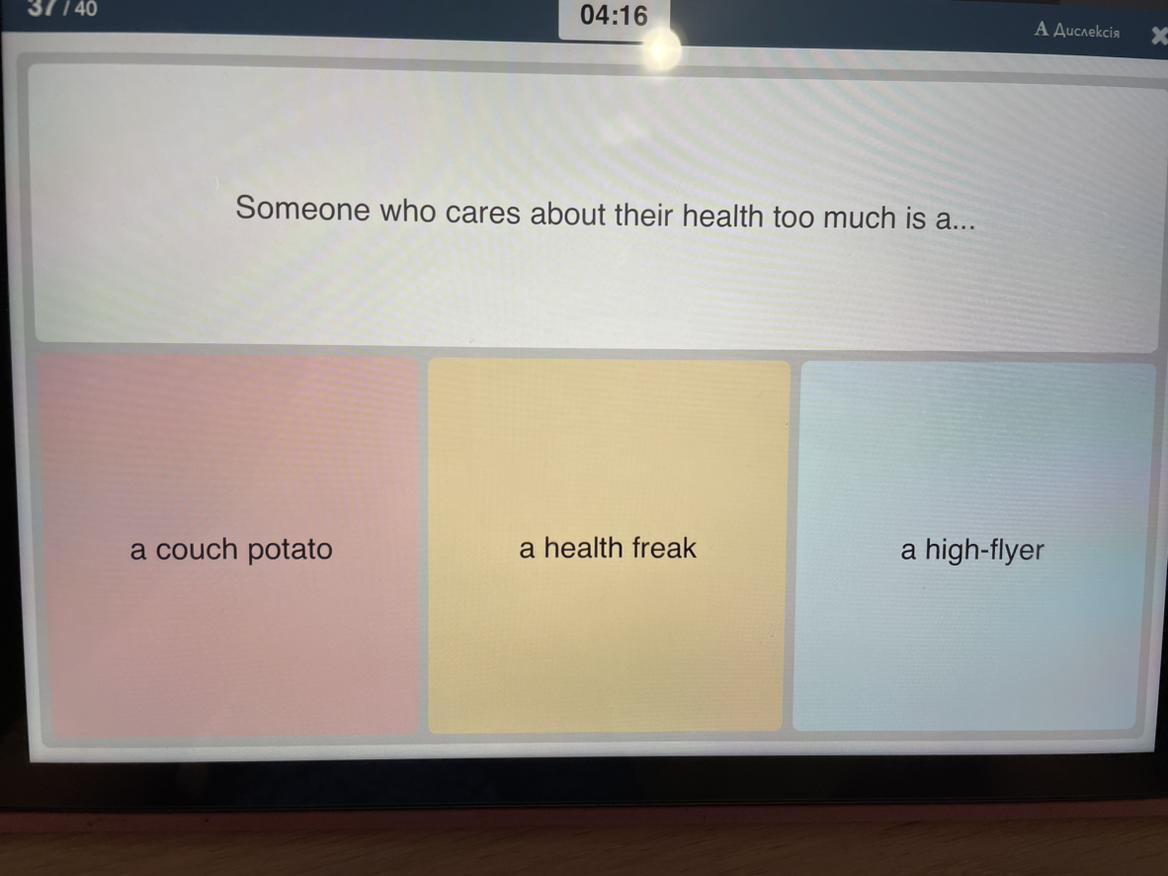 37 / 40

04:16

A Дислексія

Someone who cares about their health too much is a...

a couch potato

a health freak

a high-flyer